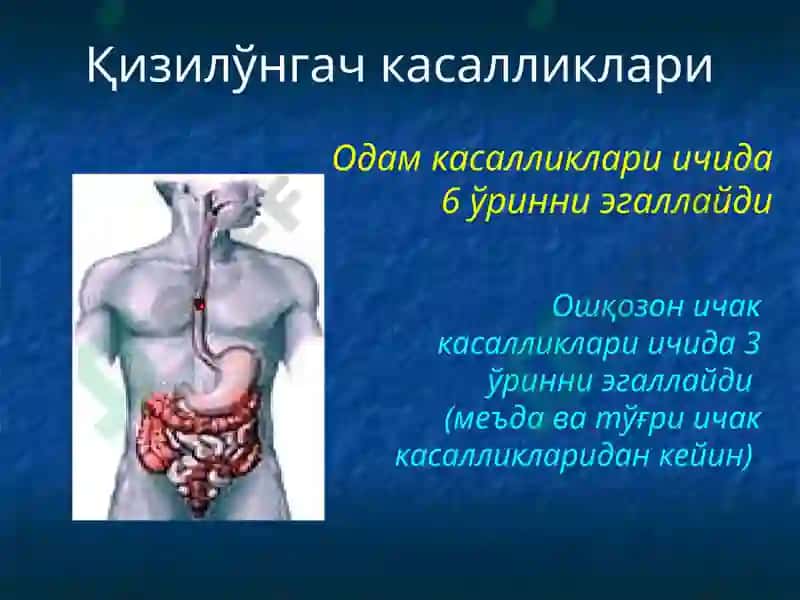 Қизилўнгач касалликлари

Одам касалликлари ичида 6 ўринни эгаллайди

Ошқозон ичак касалликлари ичида 3 ўринни эгаллайди (меъда ва тўғри ичак касалликларидан кейин)